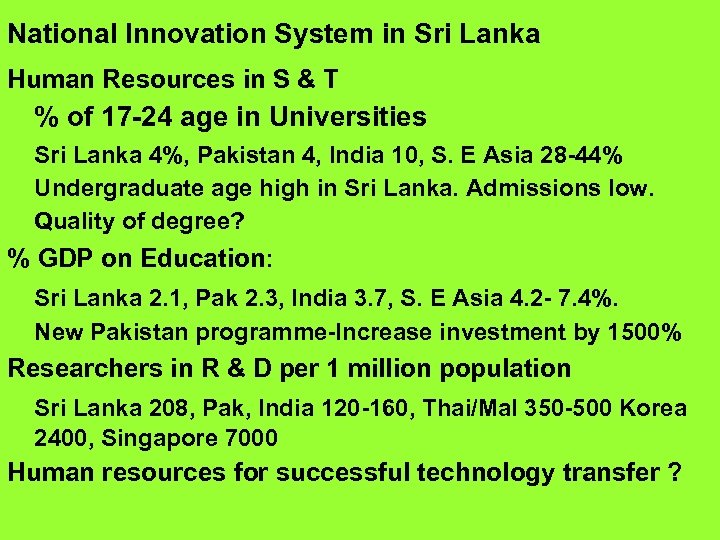 National Innovation System in Sri Lanka

Human Resources in S & T

% of 17-24 age in Universities

Sri Lanka 4%, Pakistan 4, India 10, S. E Asia 28-44%

Undergraduate age high in Sri Lanka. Admissions low.

Quality of degree?

% GDP on Education:

Sri Lanka 2.1, Pak 2.3, India 3.7, S. E Asia 4.2- 7.4%.

New Pakistan programme-Increase investment by 1500%

Researchers in R & D per 1 million population

Sri Lanka 208, Pak, India 120-160, Thai/Mal 350-500 Korea 2400, Singapore 7000

Human resources for successful technology transfer ?